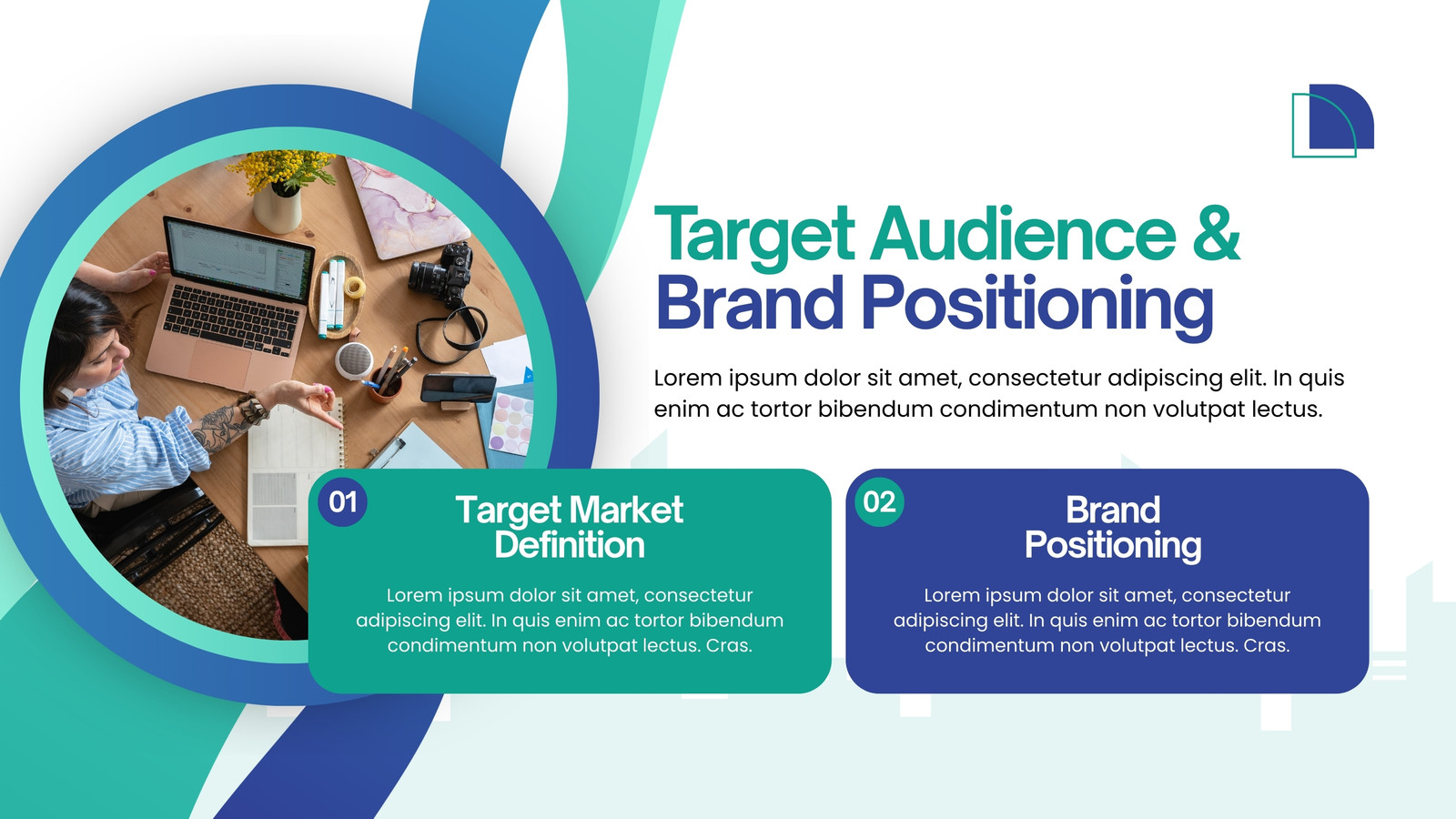 Target Audience & Brand Positioning

Lorem ipsum dolor sit amet, consectetur adipiscing elit. In quis enim ac tortor bibendum condimentum non volutpat lectus.

01

Target Market Definition

Lorem ipsum dolor sit amet, consectetur adipiscing elit. In quis enim ac tortor bibendum condimentum non volutpat lectus. Cras.

02

Brand Positioning

Lorem ipsum dolor sit amet, consectetur adipiscing elit. In quis enim ac tortor bibendum condimentum non volutpat lectus. Cras.